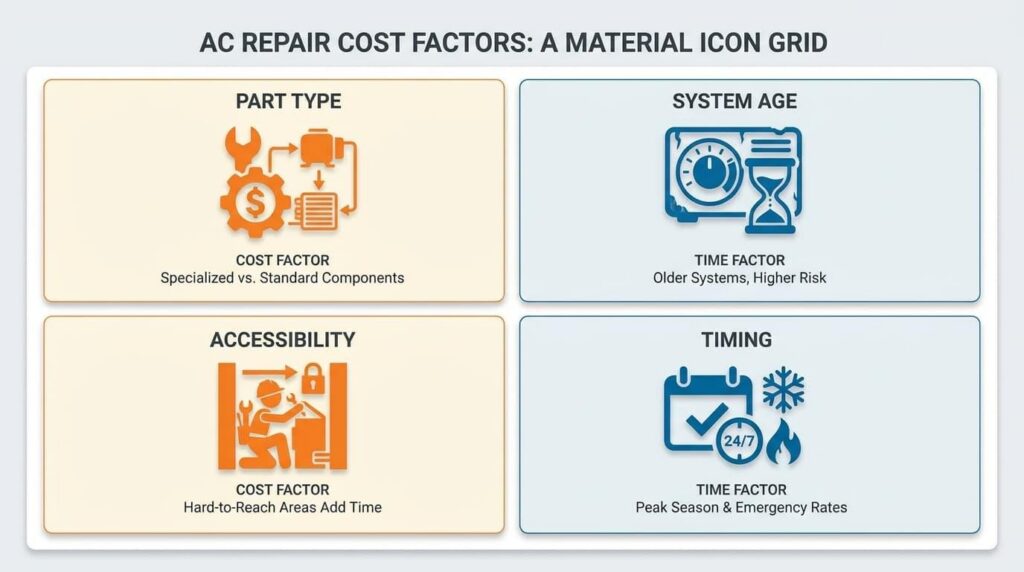 AC REPAIR COST FACTORS: A MATERIAL ICON GRID

PART TYPE

$

COST FACTOR
Specialized vs. Standard Components

SYSTEM AGE

TIME FACTOR
Older Systems, Higher Risk

ACCESSIBILITY

COST FACTOR
Hard-to-Reach Areas Add Time

TIMING

24/7

TIME FACTOR
Peak Season & Emergency Rates